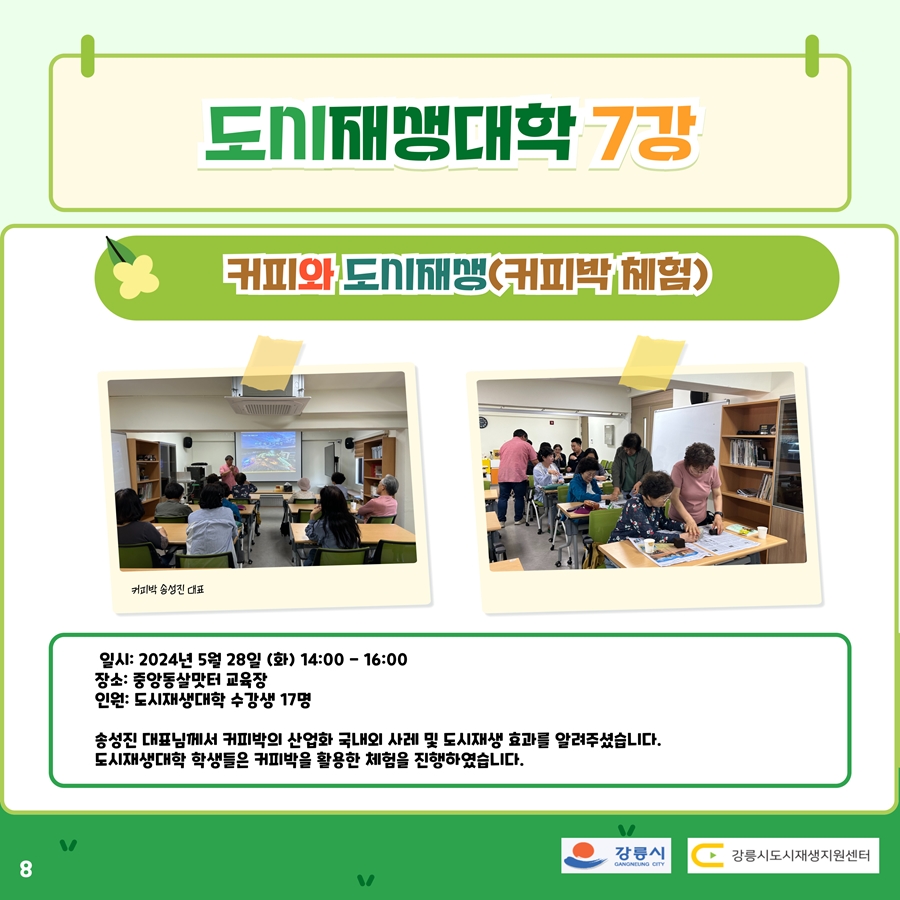 도시재생대학 7강

커피와 도시재생(커피박 체험)

커피박 송성진 대표

일시: 2024년 5월 28일 (화) 14:00 - 16:00
장소: 중앙동살맛터 교육장
인원: 도시재생대학 수강생 17명

송성진 대표님께서 커피박의 산업화 국내외 사례 및 도시재생 효과를 알려주셨습니다.
도시재생대학 학생들은 커피박을 활용한 체험을 진행하였습니다.

8

강릉시 GANGNEUNG CITY

강릉시도시재생지원센터